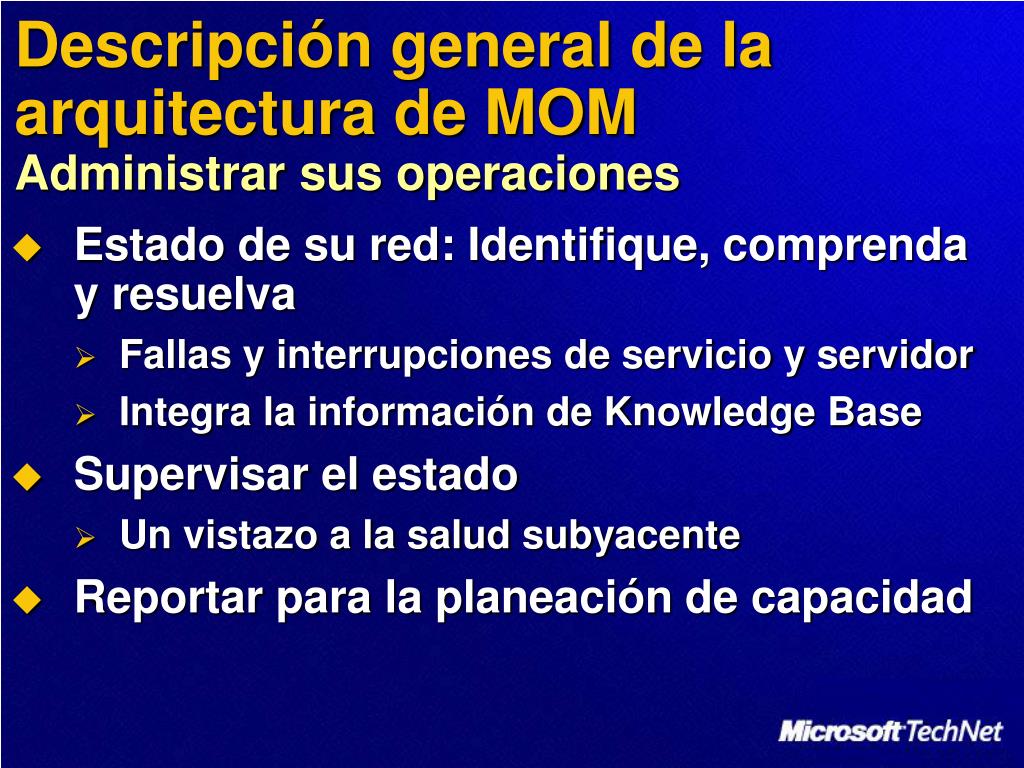 Descripción general de la arquitectura de MOM
Administrar sus operaciones

Estado de su red: Identifique, comprenda y resuelva
Fallas y interrupciones de servicio y servidor
Integra la información de Knowledge Base
Supervisar el estado
Un vistazo a la salud subyacente
Reportar para la planeación de capacidad

Microsoft TechNet